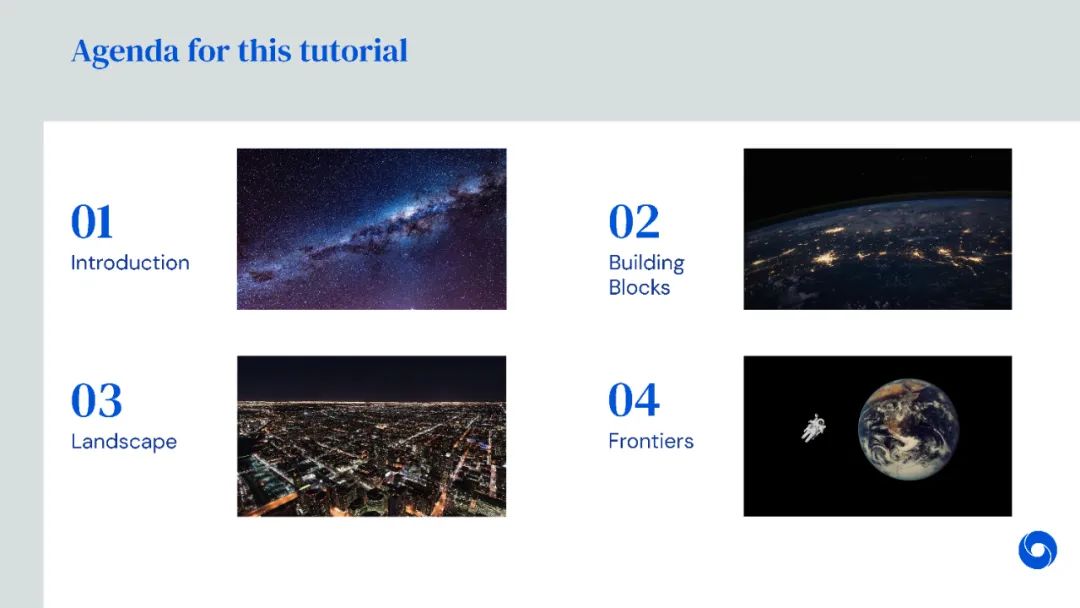 Agenda for this tutorial

01
Introduction

02
Building Blocks

03
Landscape

04
Frontiers